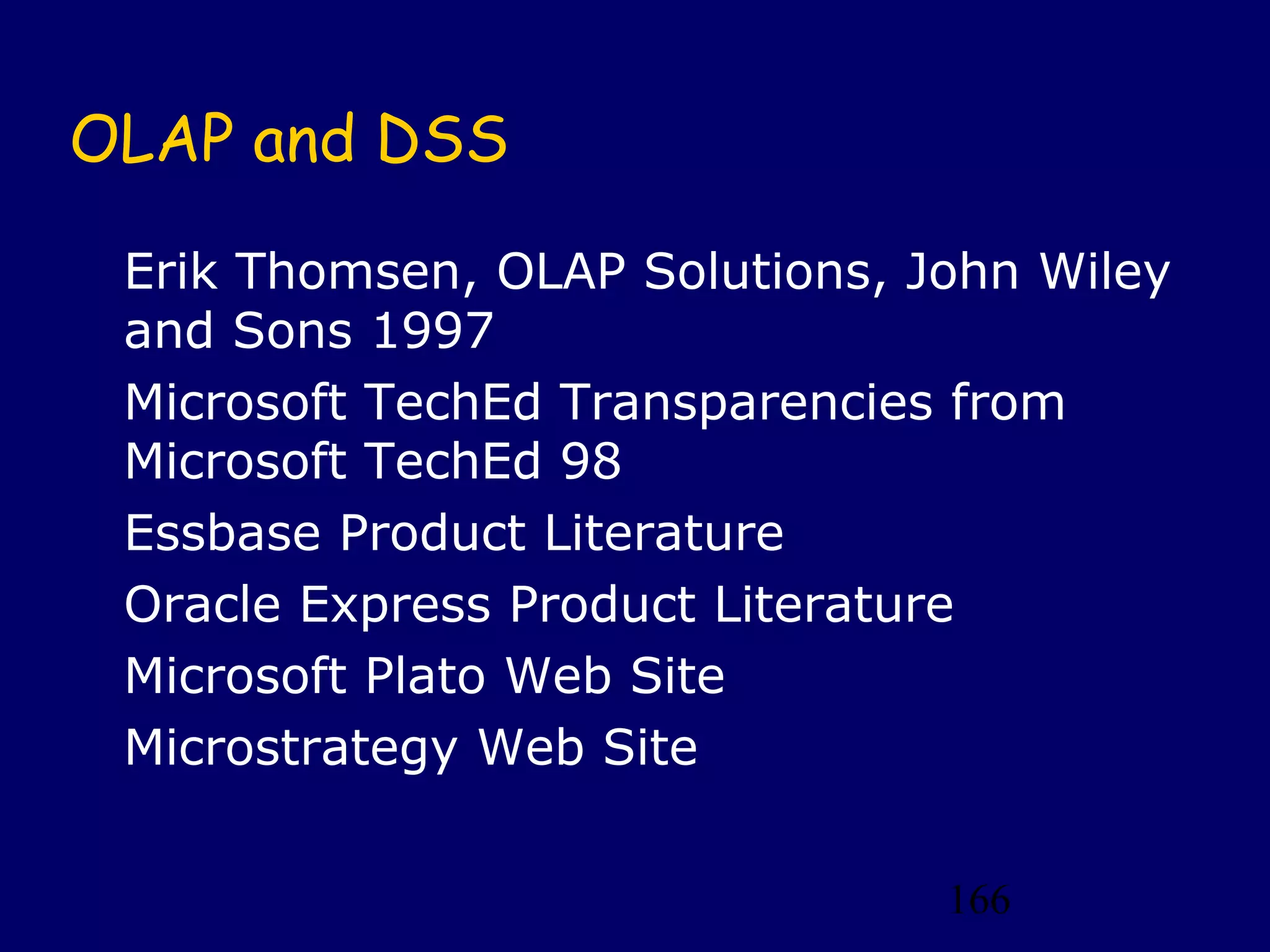 OLAP and DSS

Erik Thomsen, OLAP Solutions, John Wiley and Sons 1997

Microsoft TechEd Transparencies from Microsoft TechEd 98

Essbase Product Literature

Oracle Express Product Literature

Microsoft Plato Web Site

Microstrategy Web Site

166